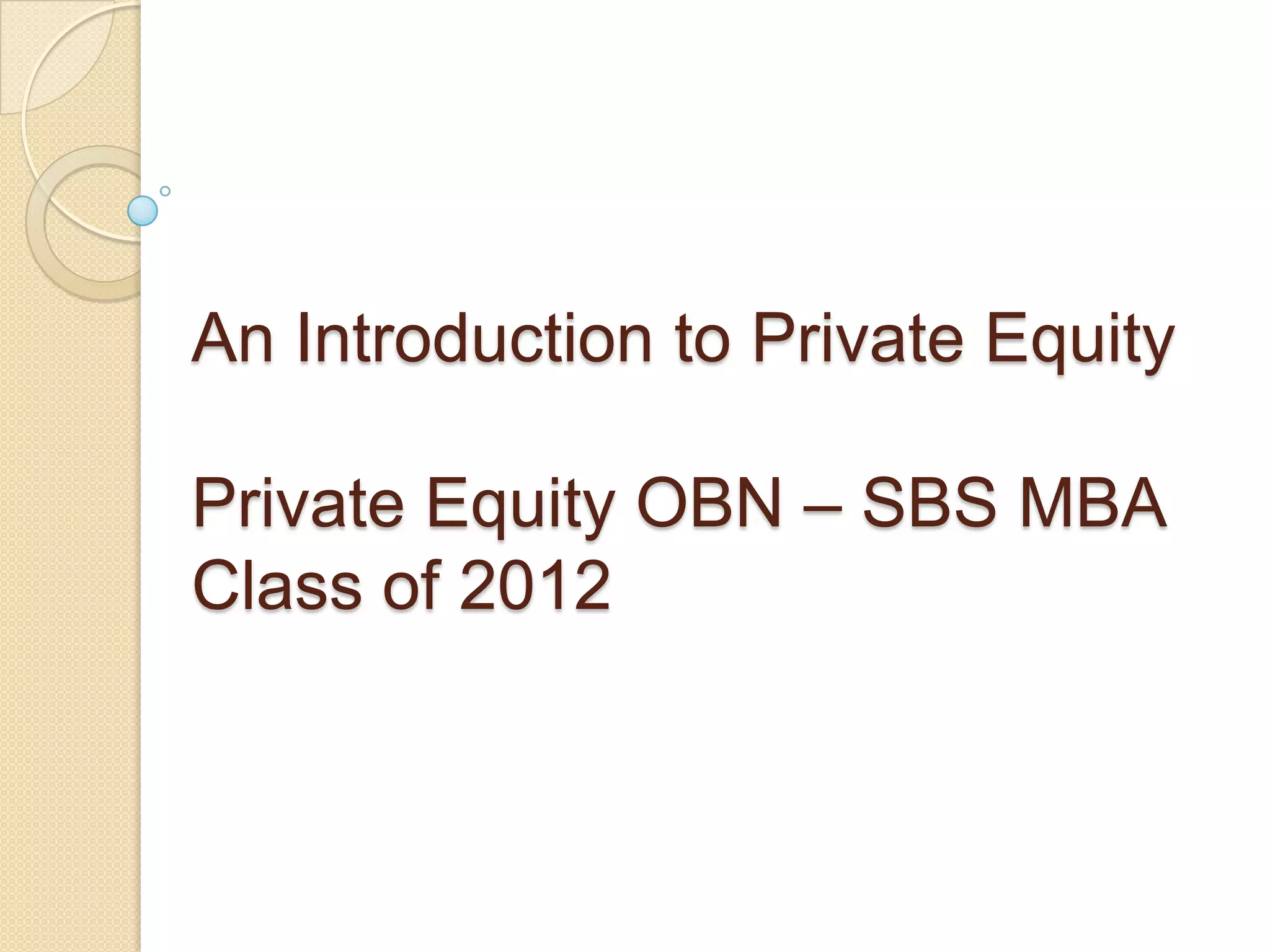 An Introduction to Private Equity

Private Equity OBN – SBS MBA Class of 2012